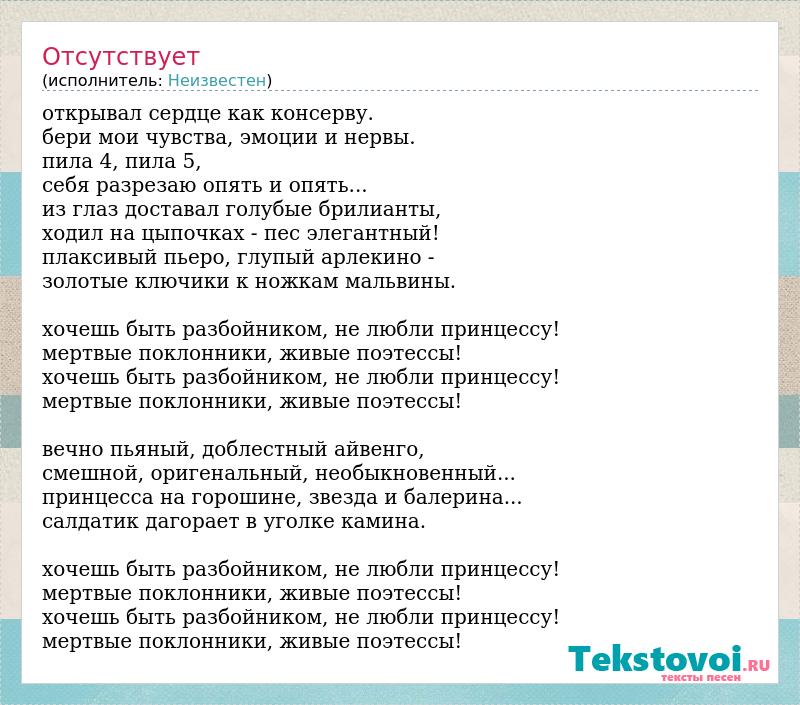 Отсутствует
(исполнитель: Неизвестен)

открывал сердце как консерву.
бери мои чувства, эмоции и нервы.
пила 4, пила 5,
себя разрезаю опять и опять...
из глаз доставал голубые брилианты,
ходил на цыпочках - пес элегантный!
плаксивый пьеро, глупый арлекино -
золотые ключики к ножкам мальвины.

хочешь быть разбойником, не любли принцессу!
мертвые поклонники, живые поэтессы!
хочешь быть разбойником, не любли принцессу!
мертвые поклонники, живые поэтессы!

вечно пьяный, доблестный айвенго,
смешной, оригенальный, необыкновенный...
принцесса на горошине, звезда и балерина...
салдатик дагорает в уголке камина.

хочешь быть разбойником, не любли принцессу!
мертвые поклонники, живые поэтессы!
хочешь быть разбойником, не любли принцессу!
мертвые поклонники, живые поэтессы!

Tekstovoi.RU
тексты песен